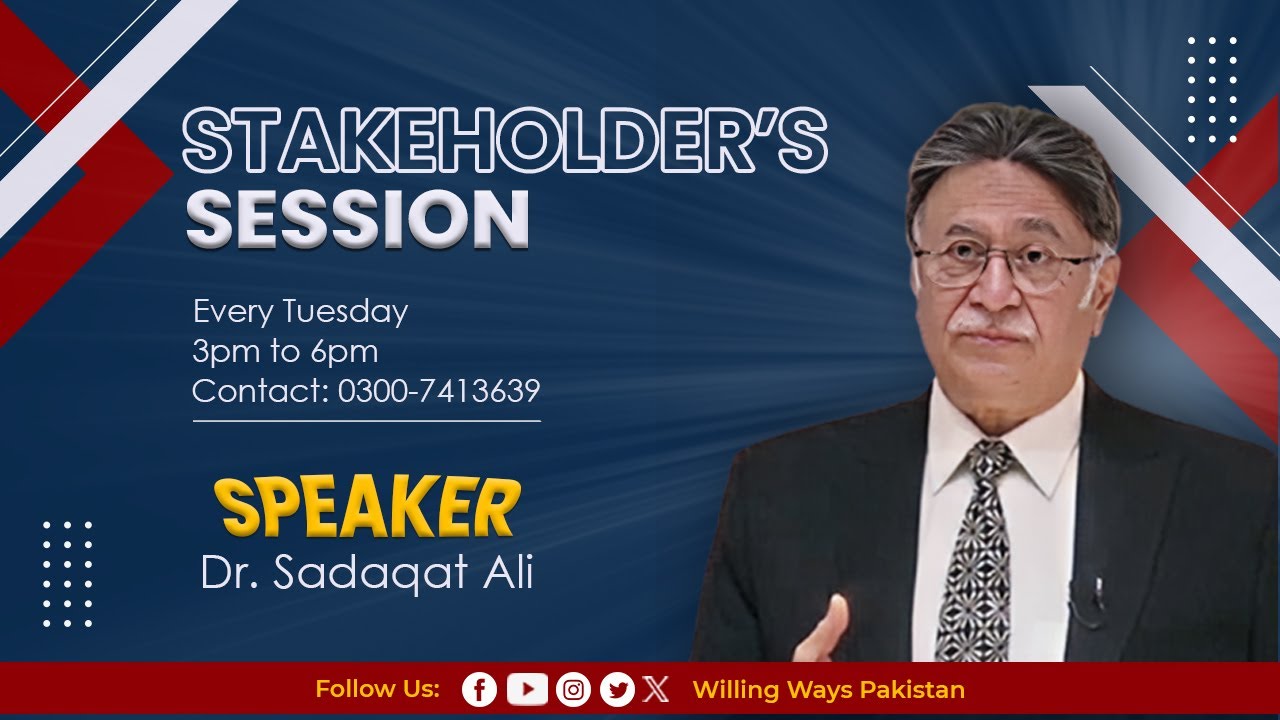 STAKEHOLDER'S SESSION

Every Tuesday
3pm to 6pm
Contact: 0300-7413639

SPEAKER
Dr. Sadaqat Ali

Follow Us: Willing Ways Pakistan